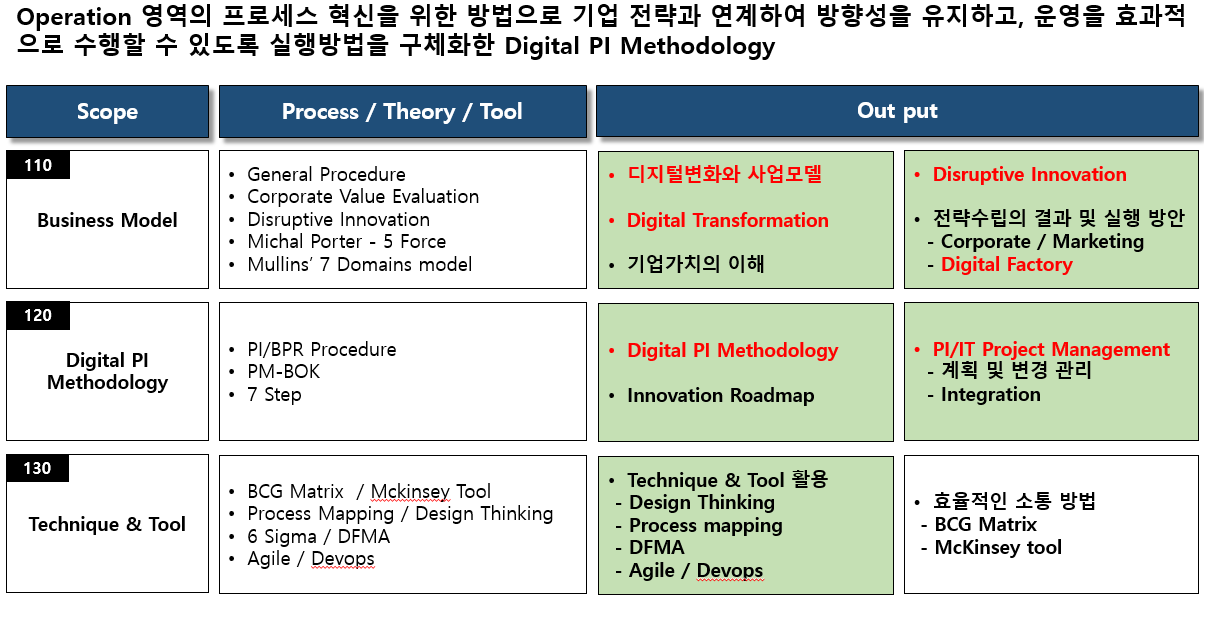 Operation 영역의 프로세스 혁신을 위한 방법으로 기업 전략과 연계하여 방향성을 유지하고, 운영을 효과적으로 수행할 수 있도록 실행방법을 구체화한 Digital PI Methodology

| Scope | Process / Theory / Tool | Out put | |
|---|---|---|---|
| 110 Business Model | • General Procedure • Corporate Value Evaluation • Disruptive Innovation • Michal Porter - 5 Force • Mullins' 7 Domains model | • 디지털변화와 사업모델 • Digital Transformation • 기업가치의 이해 | • Disruptive Innovation • 전략수립의 결과 및 실행 방안 - Corporate / Marketing - Digital Factory |
| 120 Digital PI Methodology | • PI/BPR Procedure • PM-BOK • 7 Step | • Digital PI Methodology • Innovation Roadmap | • PI/IT Project Management - 계획 및 변경 관리 - Integration |
| 130 Technique & Tool | • BCG Matrix / Mckinsey Tool • Process Mapping / Design Thinking • 6 Sigma / DFMA • Agile / Devops | • Technique & Tool 활용 - Design Thinking - Process mapping - DFMA - Agile / Devops | • 효율적인 소통 방법 - BCG Matrix - McKinsey tool |